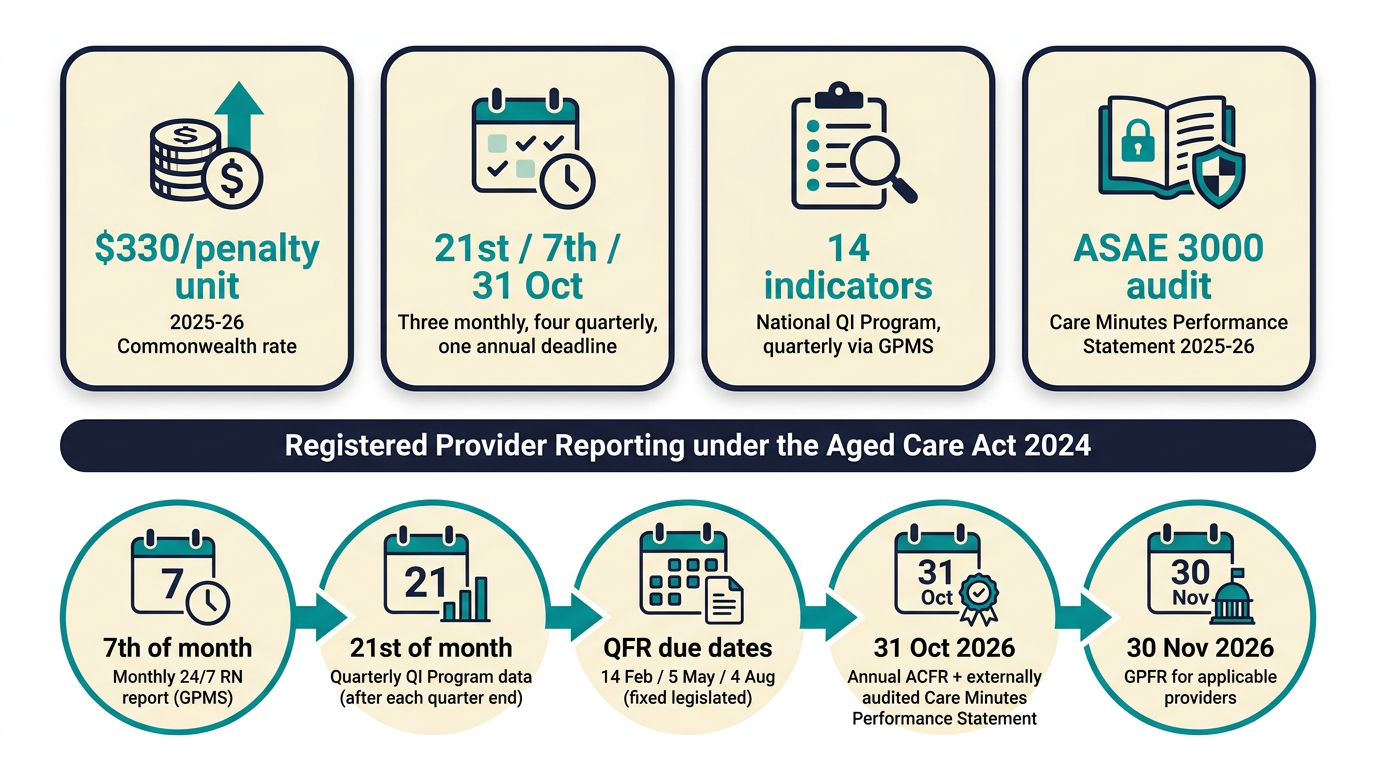 $330/penalty unit

2025-26 Commonwealth rate

21st / 7th / 31 Oct

Three monthly, four quarterly, one annual deadline

14 indicators

National QI Program, quarterly via GPMS

ASAE 3000 audit

Care Minutes Performance Statement 2025-26

Registered Provider Reporting under the Aged Care Act 2024

7

7th of month

Monthly 24/7 RN report (GPMS)

21

21st of month

Quarterly QI Program data (after each quarter end)

QFR due dates

14 Feb / 5 May / 4 Aug (fixed legislated)

31 Oct

31 Oct 2026

Annual ACFR + externally audited Care Minutes Performance Statement

30 Nov

30 Nov 2026

GPFR for applicable providers